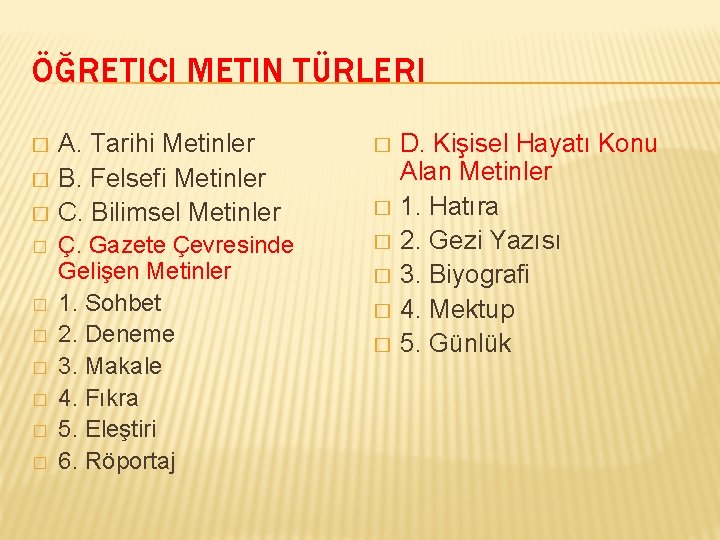 ÖĞRETICI METIN TÜRLERI

A. Tarihi Metinler
B. Felsefi Metinler
C. Bilimsel Metinler
Ç. Gazete Çevresinde Gelişen Metinler
1. Sohbet
2. Deneme
3. Makale
4. Fıkra
5. Eleştiri
6. Röportaj

D. Kişisel Hayatı Konu Alan Metinler
1. Hatıra
2. Gezi Yazısı
3. Biyografi
4. Mektup
5. Günlük